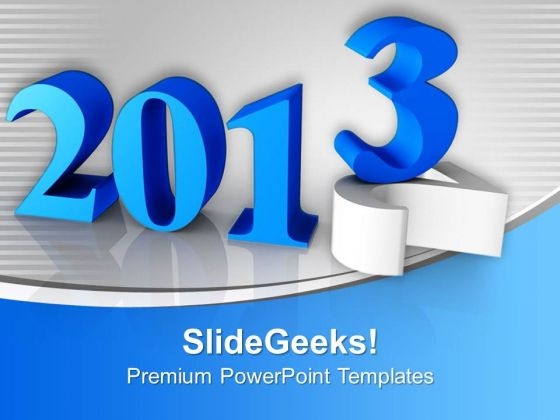 2013

SlideGeeks!

Premium PowerPoint Templates